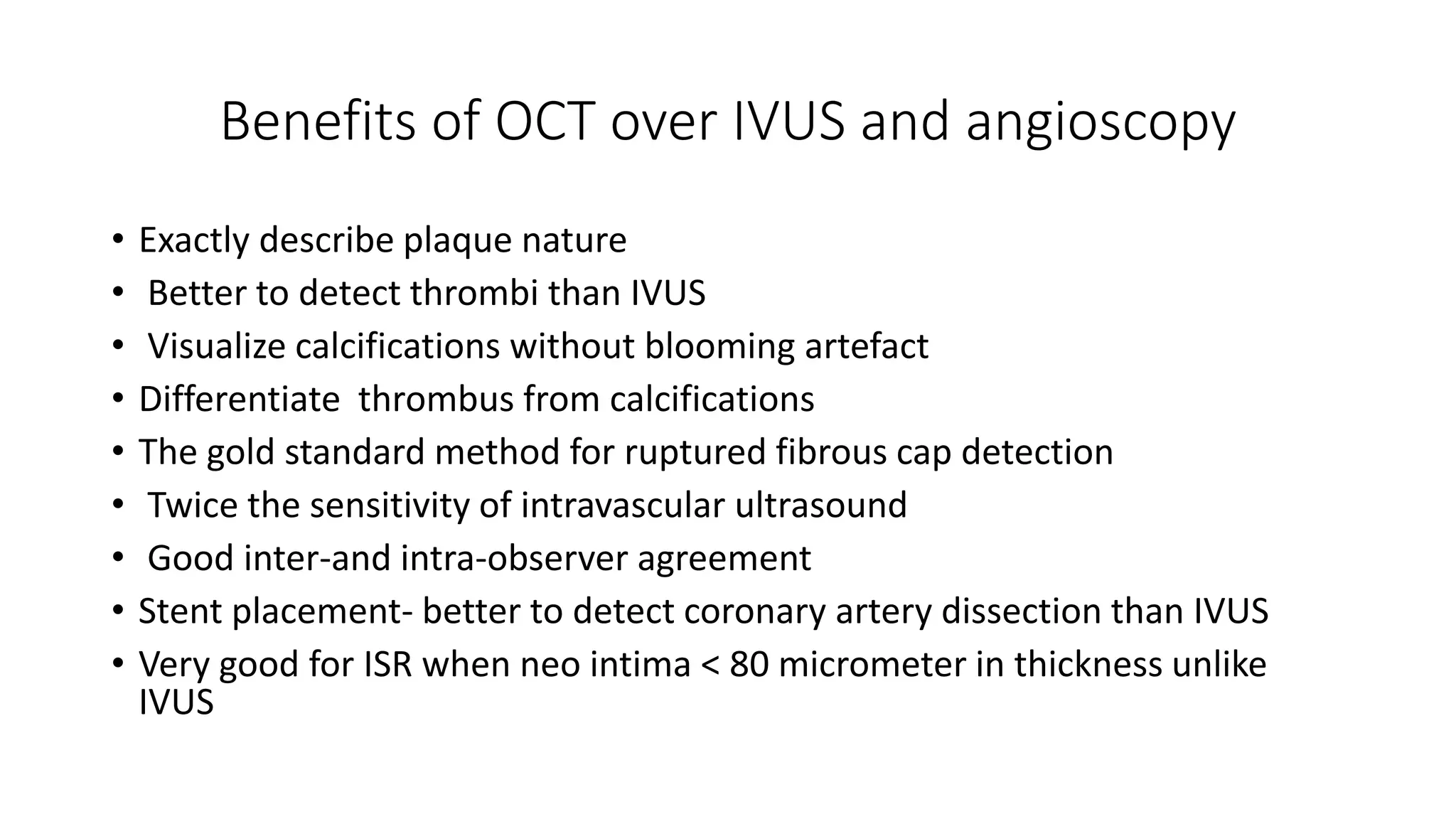 Benefits of OCT over IVUS and angioscopy

• Exactly describe plaque nature
• Better to detect thrombi than IVUS
• Visualize calcifications without blooming artefact
• Differentiate thrombus from calcifications
• The gold standard method for ruptured fibrous cap detection
• Twice the sensitivity of intravascular ultrasound
• Good inter-and intra-observer agreement
• Stent placement- better to detect coronary artery dissection than IVUS
• Very good for ISR when neo intima < 80 micrometer in thickness unlike IVUS